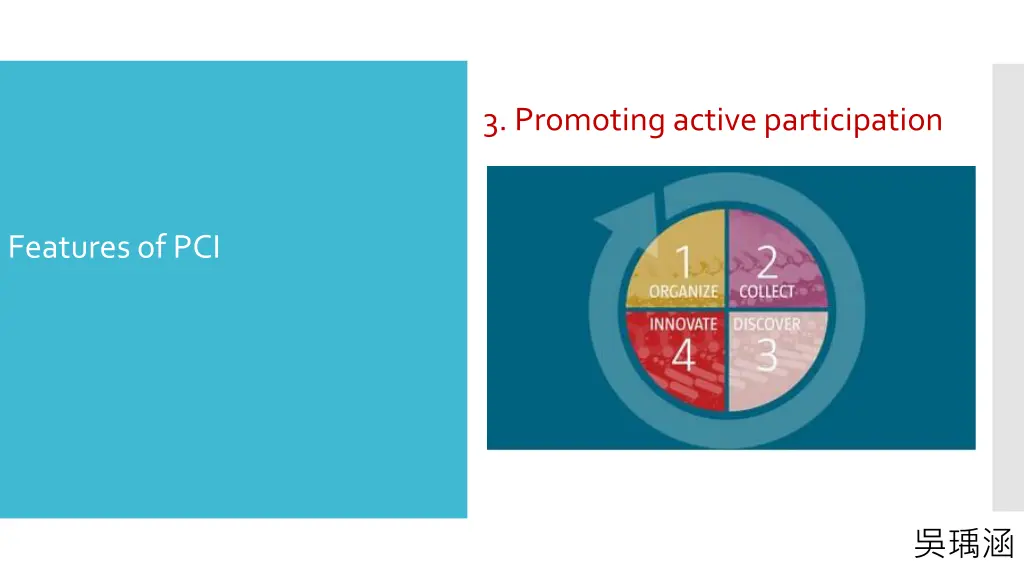 Features of PCI

3. Promoting active participation

1
ORGANIZE

2
COLLECT

INNOVATE
4

DISCOVER
3

吳瑀涵